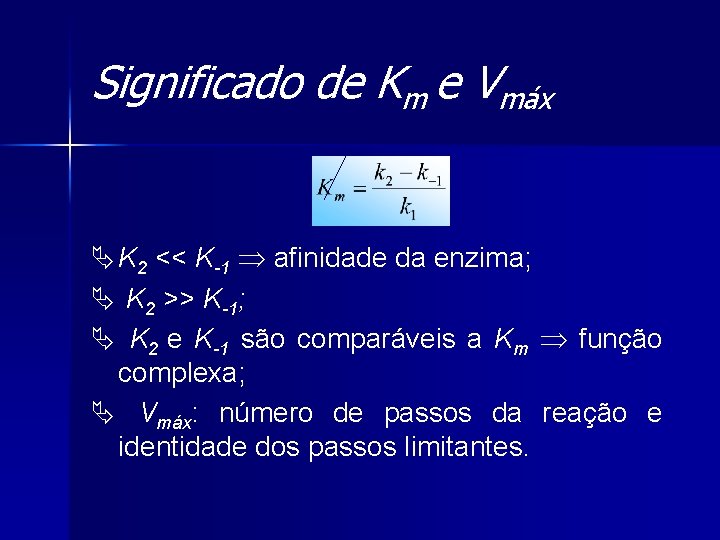 Significado de $K_m$ e $V_{máx}$

$K_m = \frac{k_2 - k_{-1}}{k_1}$

$K_2 << K_{-1} \Rightarrow$ afinidade da enzima;

$K_2 >> K_{-1}$;

$K_2$ e $K_{-1}$ são comparáveis a $K_m \Rightarrow$ função complexa;

$V_{máx}$: número de passos da reação e identidade dos passos limitantes.